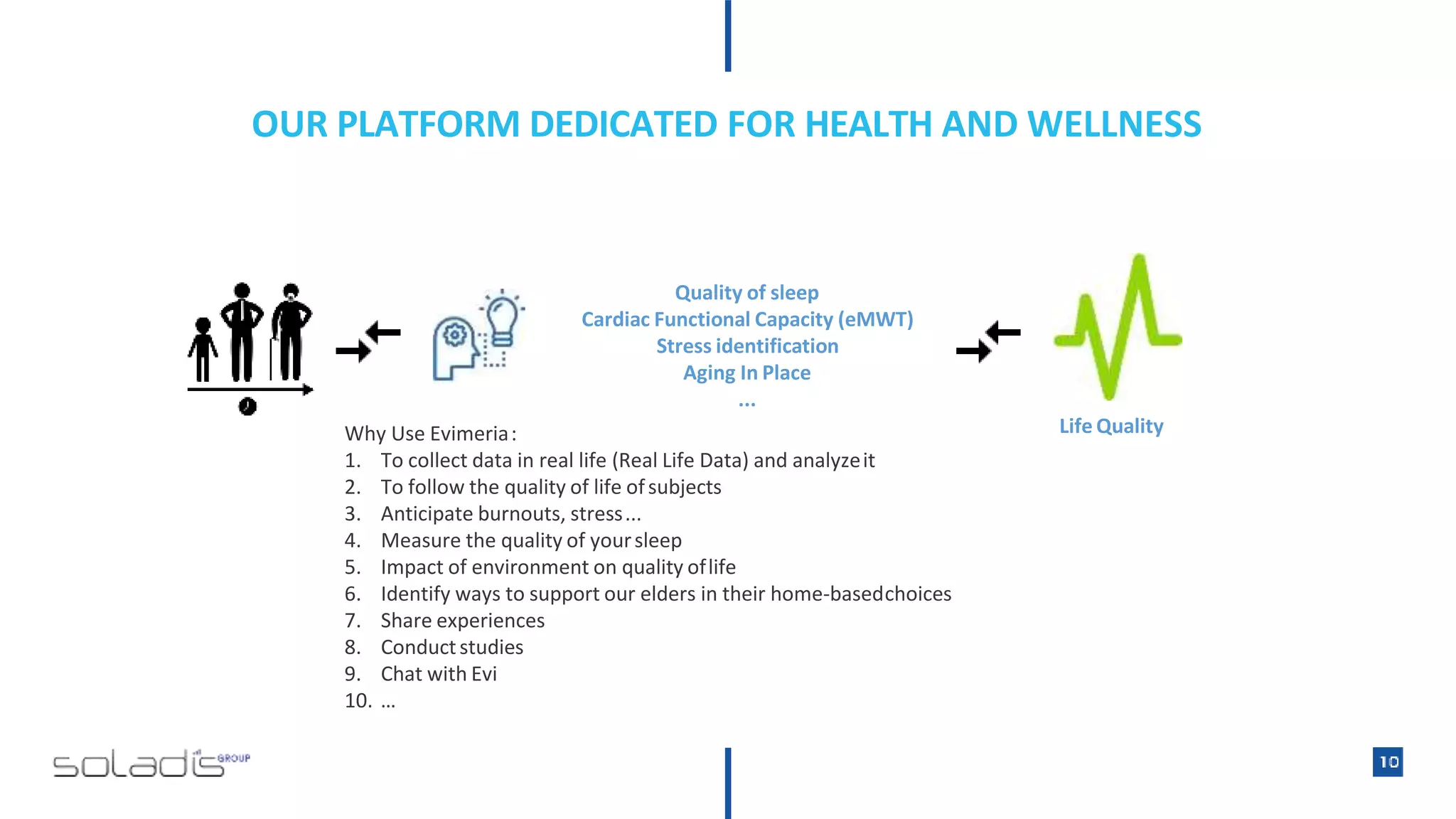 OUR PLATFORM DEDICATED FOR HEALTH AND WELLNESS

Quality of sleep
Cardiac Functional Capacity (eMWT)
Stress identification
Aging In Place
...

Life Quality

Why Use Evimeria :
1. To collect data in real life (Real Life Data) and analyze it
2. To follow the quality of life of subjects
3. Anticipate burnouts, stress ...
4. Measure the quality of your sleep
5. Impact of environment on quality of life
6. Identify ways to support our elders in their home-based choices
7. Share experiences
8. Conduct studies
9. Chat with Evi
10. ...

soladis GROUP

10